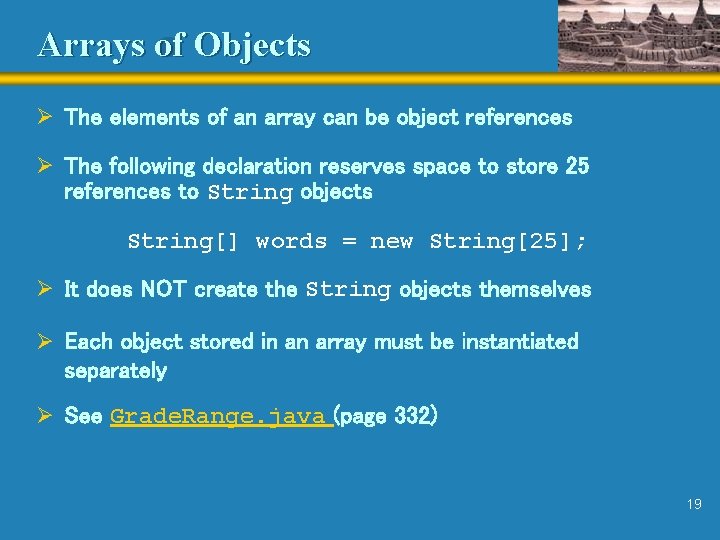 Arrays of Objects

➢ The elements of an array can be object references

➢ The following declaration reserves space to store 25 references to String objects

String[] words = new String[25];

➢ It does NOT create the String objects themselves

➢ Each object stored in an array must be instantiated separately

➢ See GradeRange.java (page 332)

19